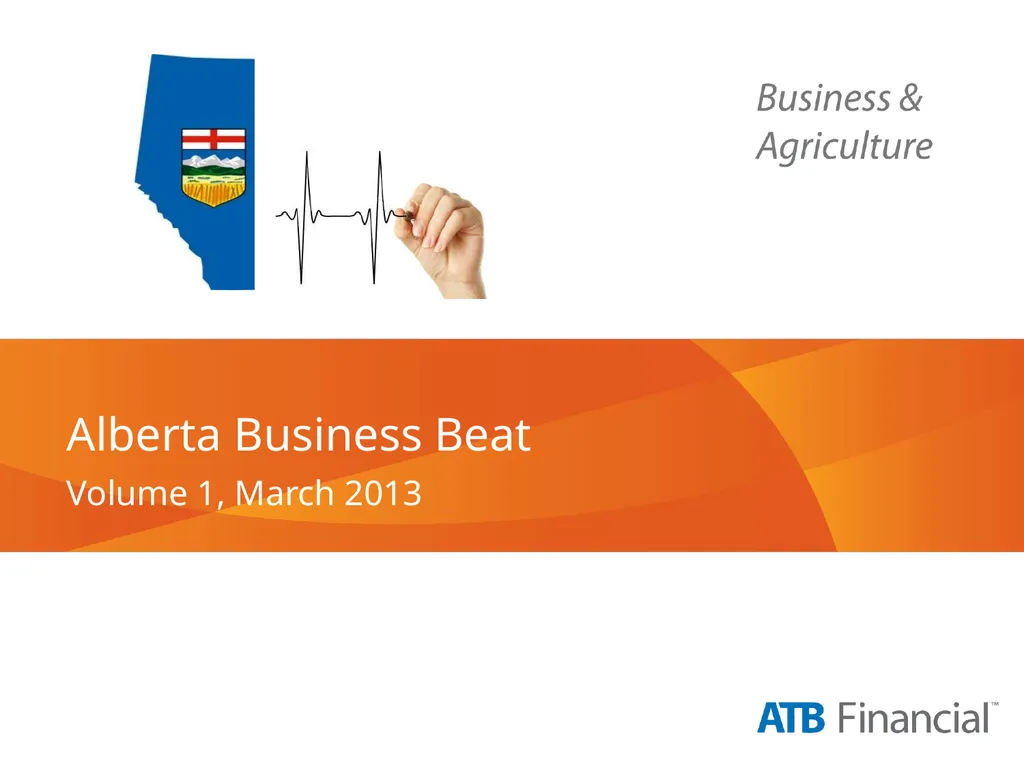 Business &
Agriculture

Alberta Business Beat

Volume 1, March 2013

ATB Financial™